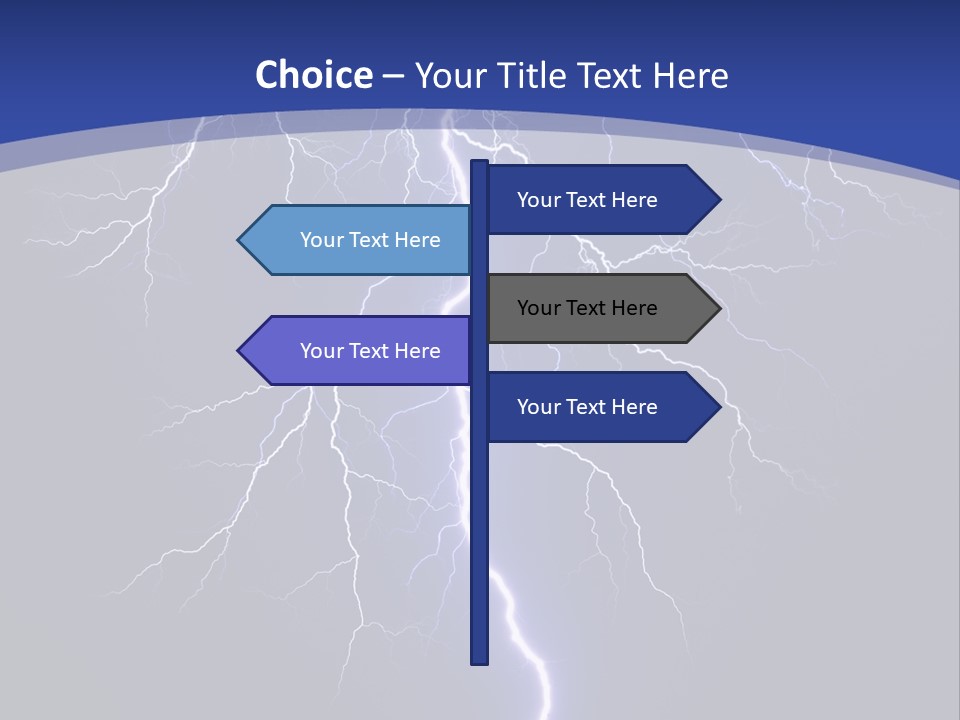 Choice – Your Title Text Here

Your Text Here

Your Text Here

Your Text Here

Your Text Here

Your Text Here